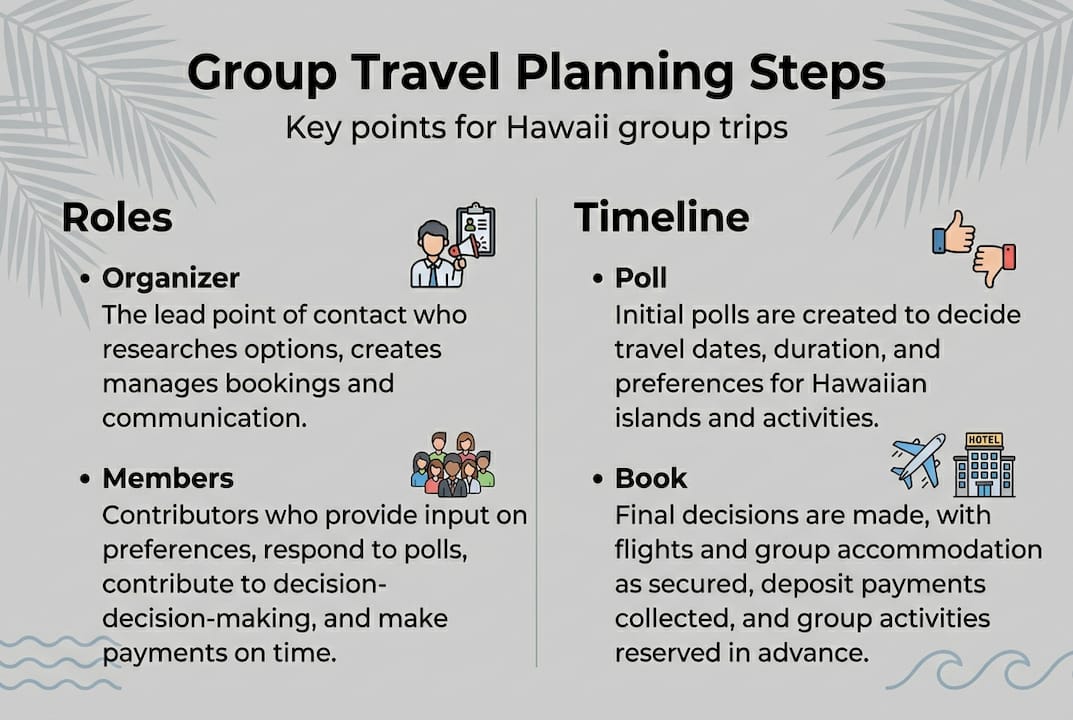 Group Travel Planning Steps

Key points for Hawaii group trips

Roles

• Organizer
The lead point of contact who researches options, creates manages bookings and communication.

• Members
Contributors who provide input on preferences, respond to polls, contribute to decision-decision-making, and make payments on time.

Timeline

• Poll
Initial polls are created to decide travel dates, duration, and preferences for Hawaiian islands and activities.

• Book
Final decisions are made, with flights and group accommodation as secured, deposit payments collected, and group activities reserved in advance.

HOTEL